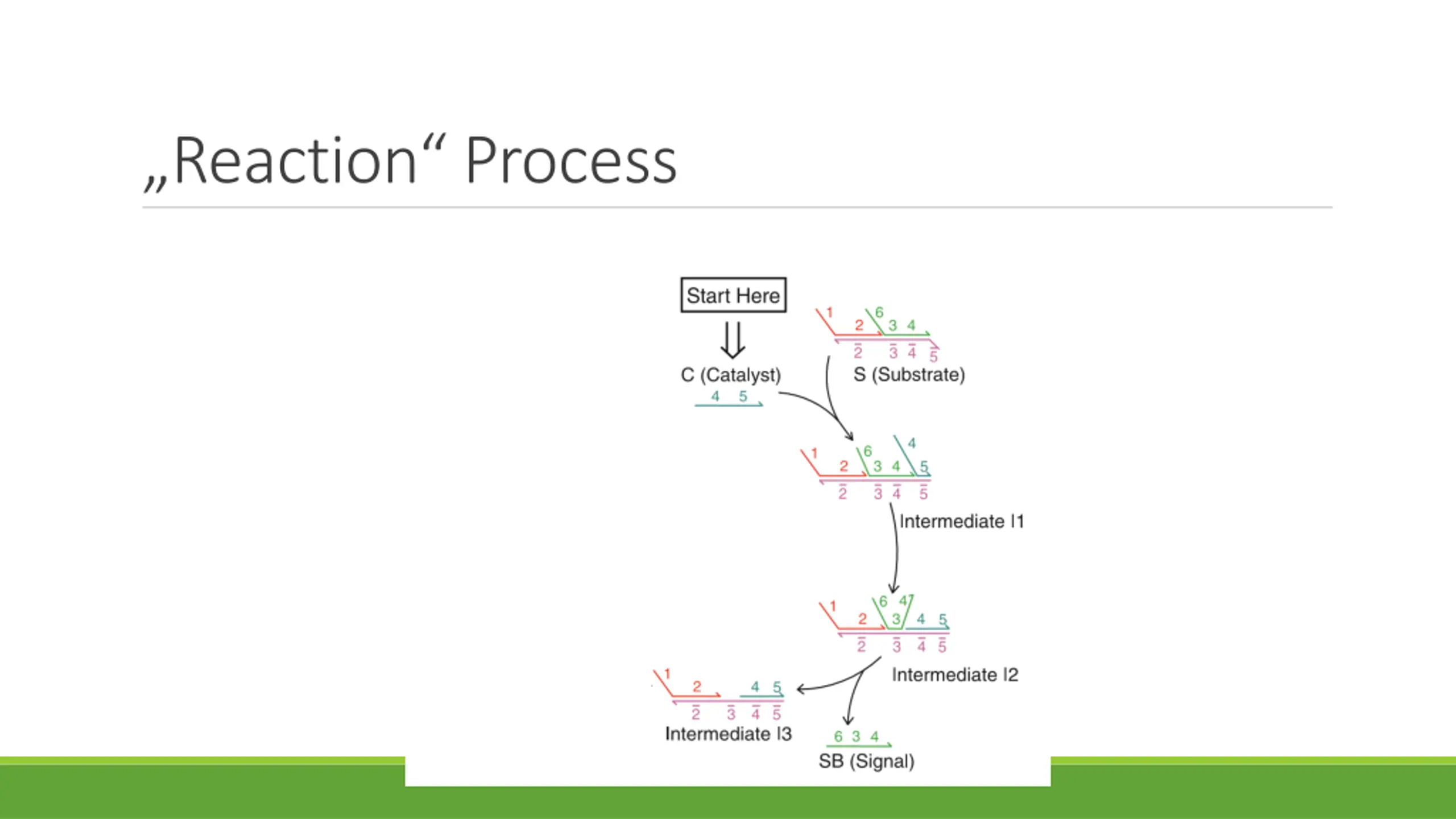 „Reaction“ Process

Start Here

C (Catalyst)
4 5

1 2 6 3 4
$\bar{2}$ $\bar{3}$ $\bar{4}$ $\bar{5}$
S (Substrate)

1 2 6 3 4 4 5
$\bar{2}$ $\bar{3}$ $\bar{4}$ $\bar{5}$
Intermediate I1

1 2 6 3 4 4 5
$\bar{2}$ $\bar{3}$ $\bar{4}$ $\bar{5}$
Intermediate I2

1 2 4 5
$\bar{2}$ $\bar{3}$ $\bar{4}$ $\bar{5}$
Intermediate I3

6 3 4
SB (Signal)